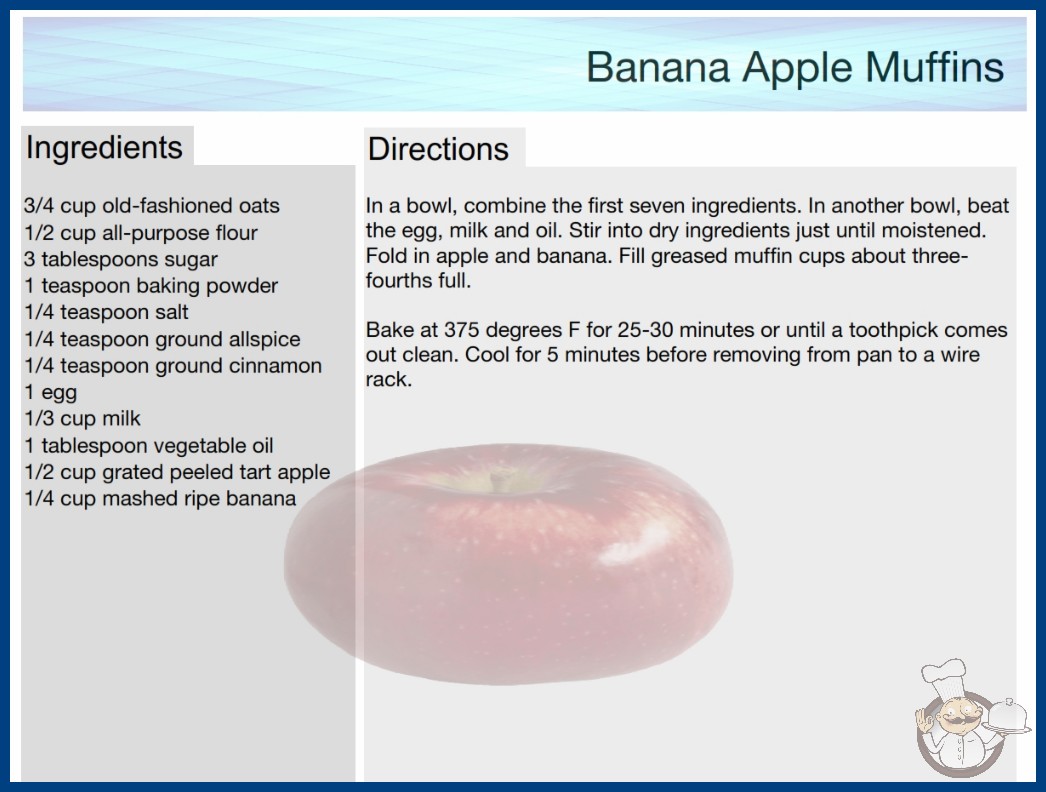 Banana Apple Muffins

Ingredients

3/4 cup old-fashioned oats
1/2 cup all-purpose flour
3 tablespoons sugar
1 teaspoon baking powder
1/4 teaspoon salt
1/4 teaspoon ground allspice
1/4 teaspoon ground cinnamon
1 egg
1/3 cup milk
1 tablespoon vegetable oil
1/2 cup grated peeled tart apple
1/4 cup mashed ripe banana

Directions

In a bowl, combine the first seven ingredients. In another bowl, beat the egg, milk and oil. Stir into dry ingredients just until moistened. Fold in apple and banana. Fill greased muffin cups about three-fourths full.

Bake at 375 degrees F for 25-30 minutes or until a toothpick comes out clean. Cool for 5 minutes before removing from pan to a wire rack.